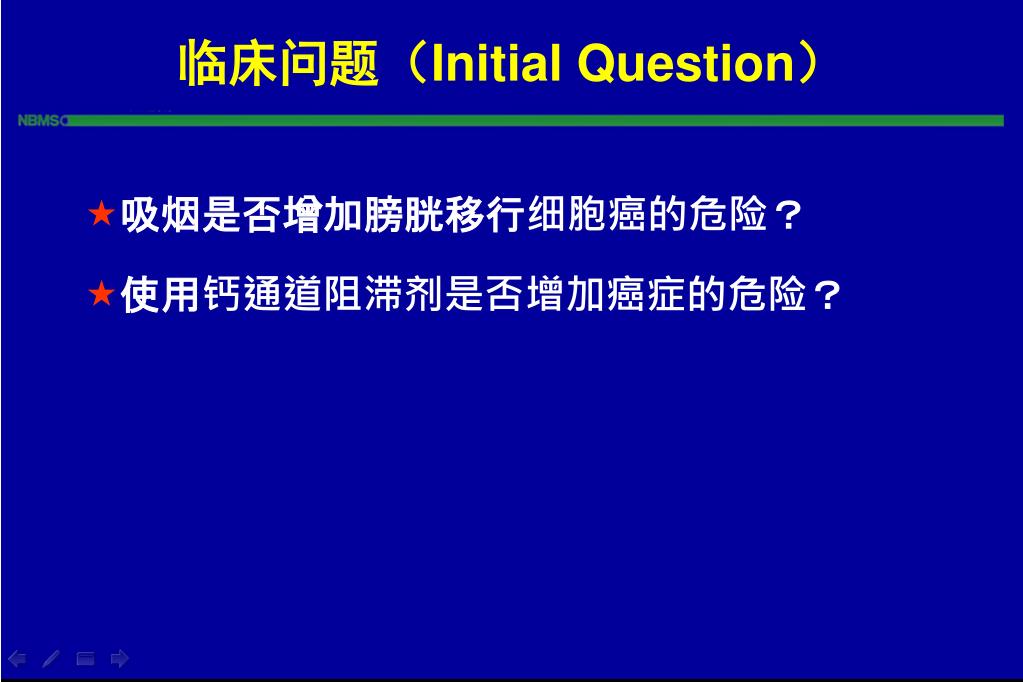 临床问题（Initial Question）

NBMSC

★吸烟是否增加膀胱移行细胞癌的危险？

★使用钙通道阻滞剂是否增加癌症的危险？